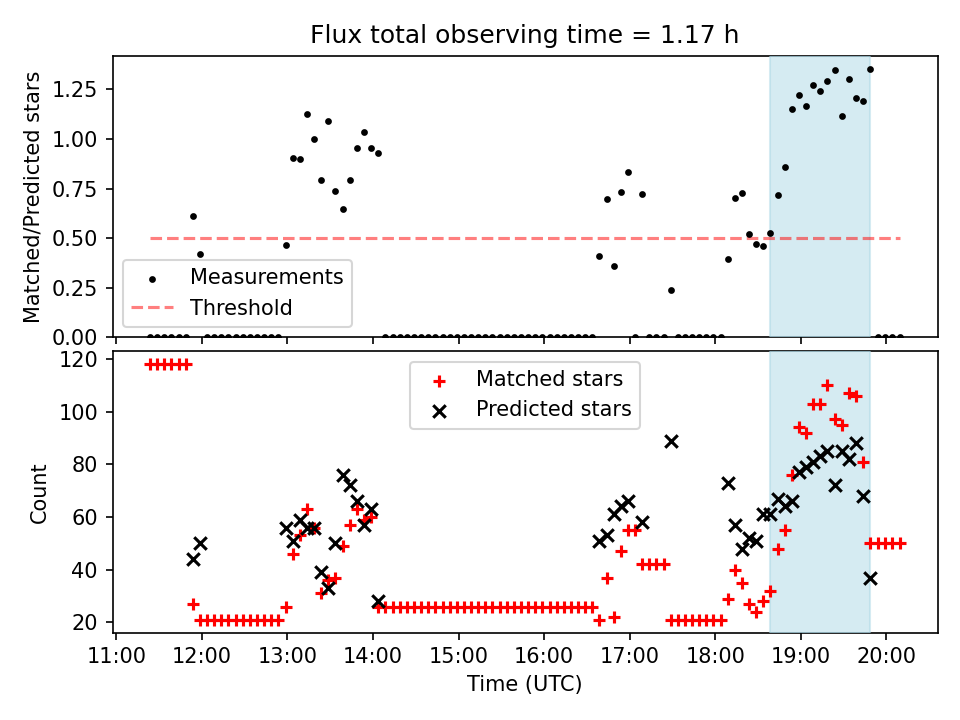 Flux total observing time = 1.17 h

Matched/Predicted stars

1.25
1.00
0.75
0.50
0.25
0.00

Measurements
Threshold

Count

120
100
80
60
40
20

Matched stars
Predicted stars

11:00 12:00 13:00 14:00 15:00 16:00 17:00 18:00 19:00 20:00

Time (UTC)